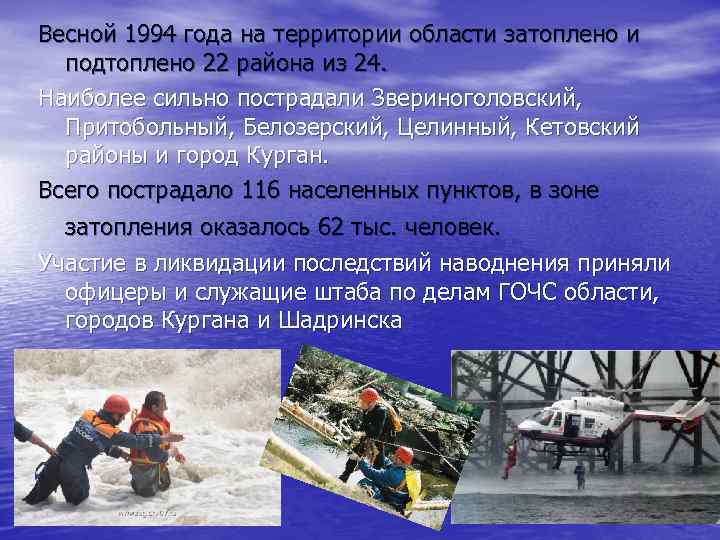 Весной 1994 года на территории области затоплено и подтоплено 22 района из 24.

Наиболее сильно пострадали Звериноголовский, Притобольный, Белозерский, Целинный, Кетовский районы и город Курган.

Всего пострадало 116 населенных пунктов, в зоне затопления оказалось 62 тыс. человек.

Участие в ликвидации последствий наводнения приняли офицеры и служащие штаба по делам ГОЧС области, городов Кургана и Шадринска